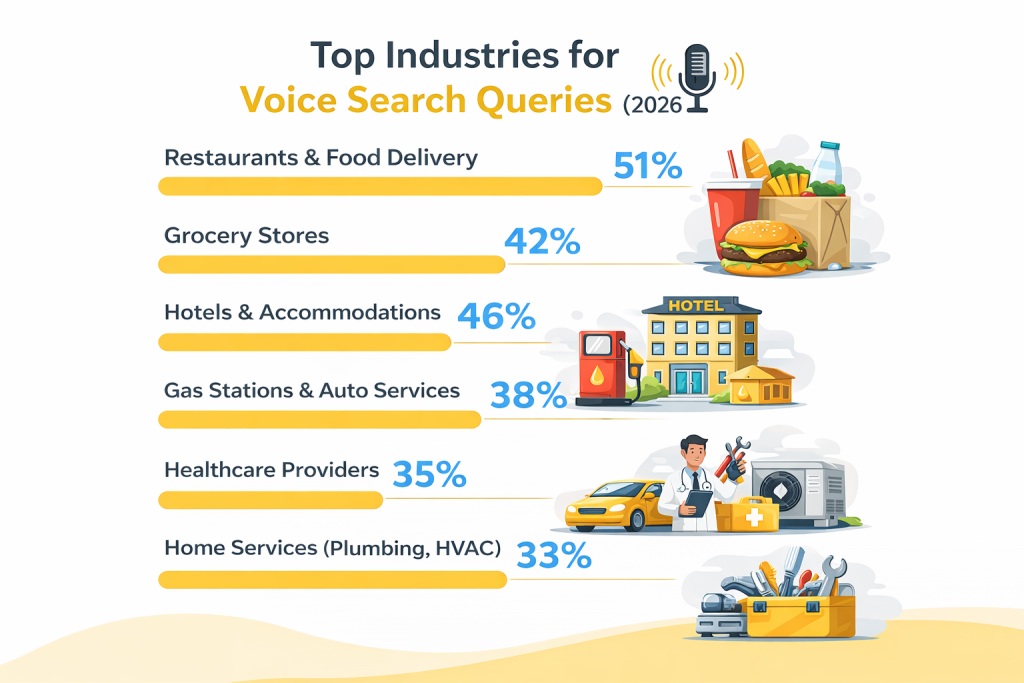 Top Industries for
Voice Search Queries (2026

Restaurants & Food Delivery 51%

Grocery Stores 42%

Hotels & Accommodations 46%

HOTEL

Gas Stations & Auto Services 38%

Healthcare Providers 35%

Home Services (Plumbing, HVAC) 33%